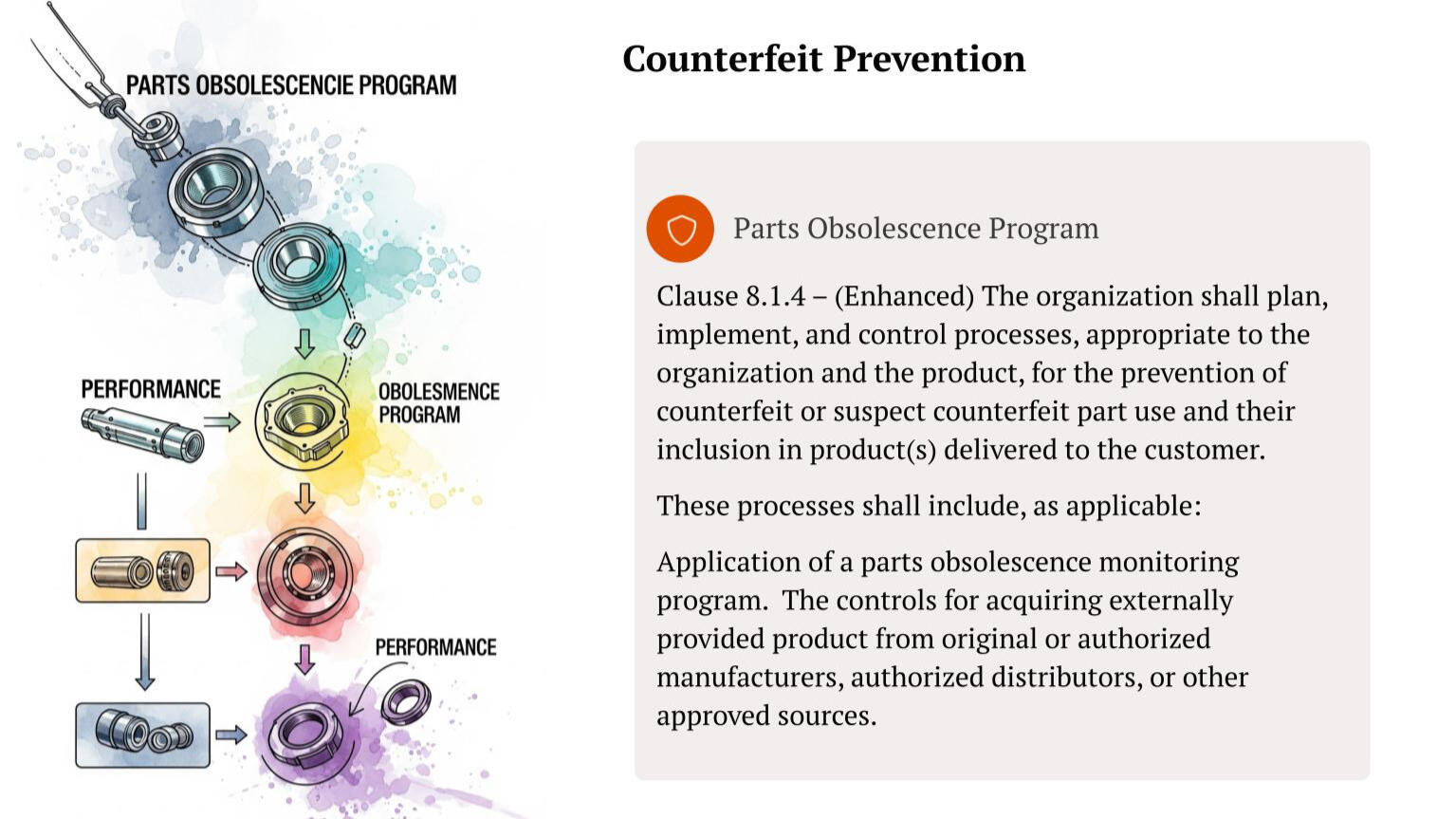 PARTS OBSOLESCENCIE PROGRAM

PERFORMANCE

OBOLESMENCE PROGRAM

PERFORMANCE

Counterfeit Prevention

Parts Obsolescence Program

Clause 8.1.4 – (Enhanced) The organization shall plan, implement, and control processes, appropriate to the organization and the product, for the prevention of counterfeit or suspect counterfeit part use and their inclusion in product(s) delivered to the customer.

These processes shall include, as applicable:

Application of a parts obsolescence monitoring program. The controls for acquiring externally provided product from original or authorized manufacturers, authorized distributors, or other approved sources.